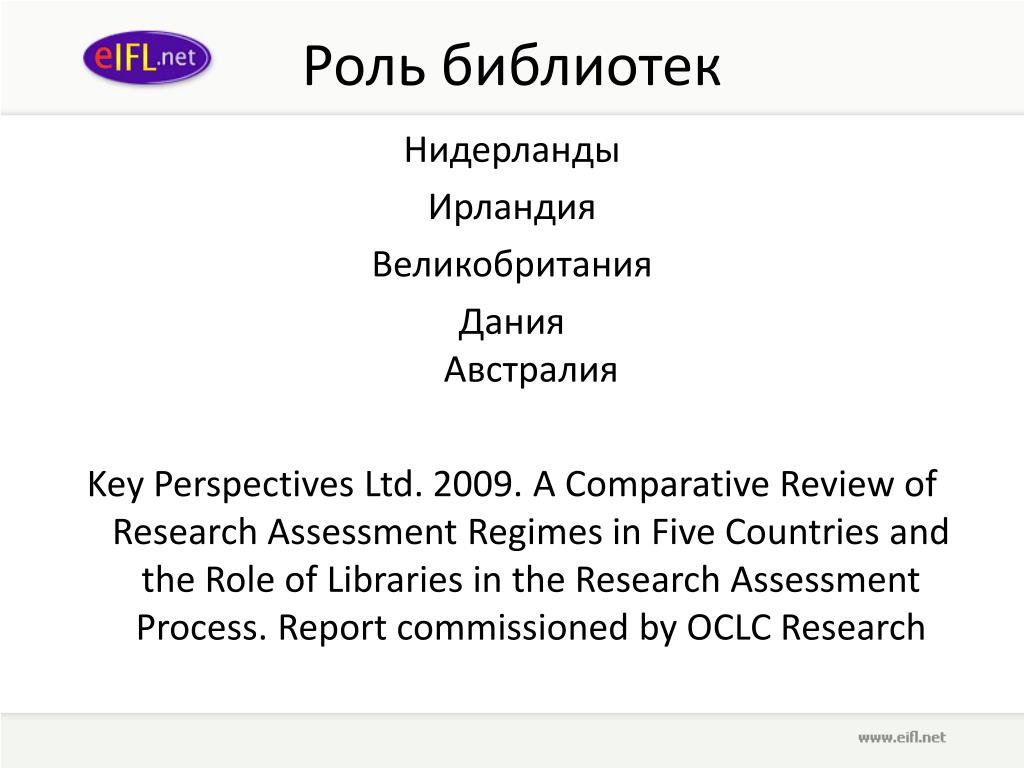 eIFL.net

Роль библиотек

Нидерланды

Ирландия

Великобритания

Дания

Австралия

Key Perspectives Ltd. 2009. A Comparative Review of Research Assessment Regimes in Five Countries and the Role of Libraries in the Research Assessment Process. Report commissioned by OCLC Research

www.eifl.net